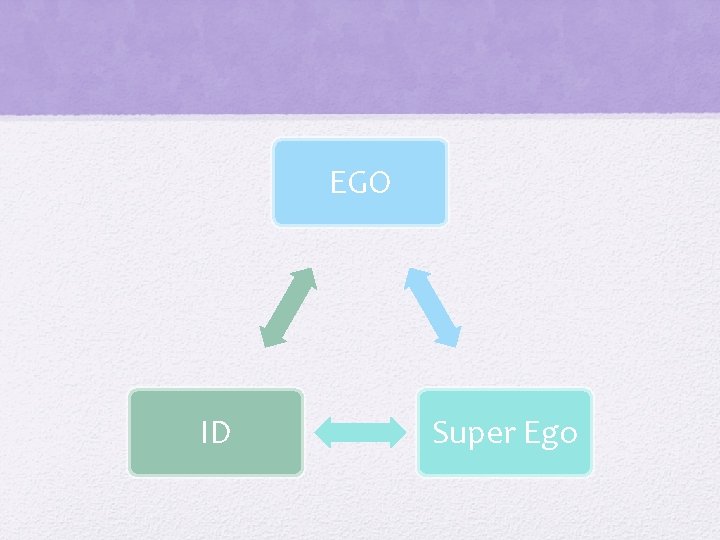 EGO

ID

Super Ego